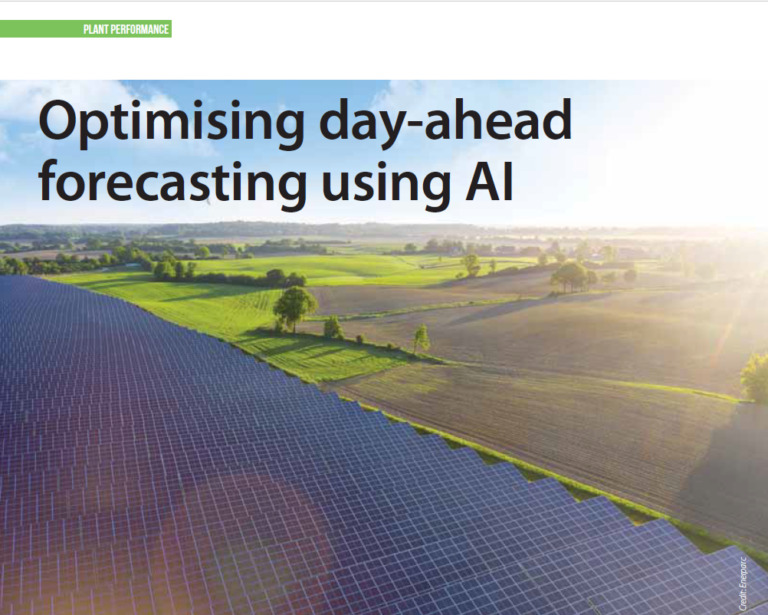 PLANT PERFORMANCE

Optimising day-ahead forecasting using AI

Credit: Enerparc